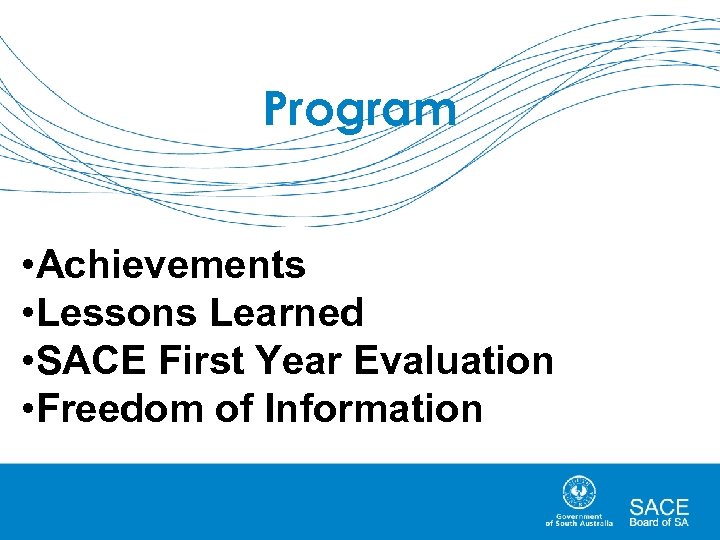 Program

•Achievements
•Lessons Learned
•SACE First Year Evaluation
•Freedom of Information

Government of South Australia

SACE Board of SA